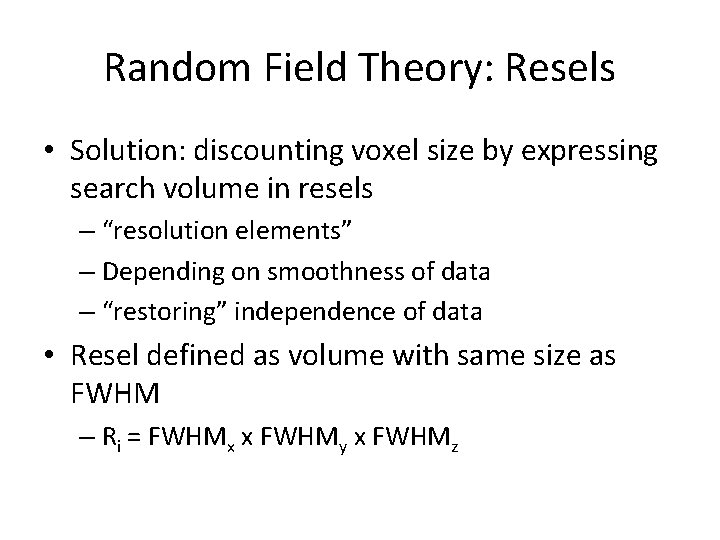 Random Field Theory: Resels

• Solution: discounting voxel size by expressing search volume in resels
– “resolution elements”
– Depending on smoothness of data
– “restoring” independence of data

• Resel defined as volume with same size as FWHM
– $R_i = FWHM_x \times FWHM_y \times FWHM_z$